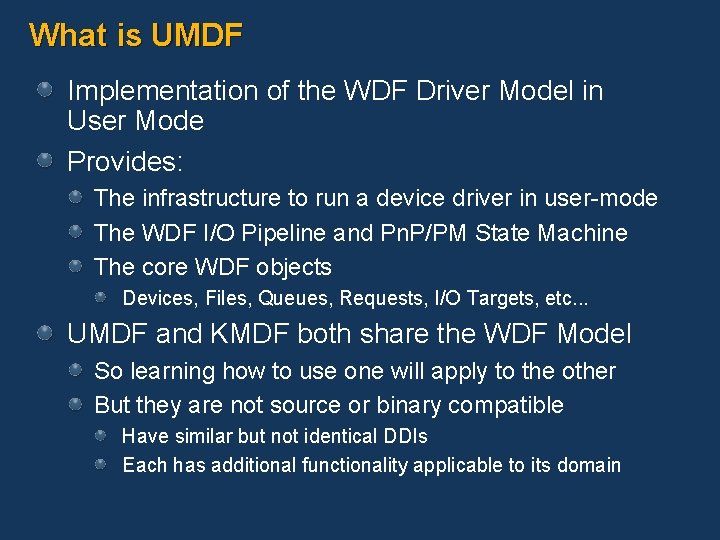 What is UMDF

Implementation of the WDF Driver Model in User Mode

Provides:

The infrastructure to run a device driver in user-mode

The WDF I/O Pipeline and PnP/PM State Machine

The core WDF objects

Devices, Files, Queues, Requests, I/O Targets, etc...

UMDF and KMDF both share the WDF Model

So learning how to use one will apply to the other

But they are not source or binary compatible

Have similar but not identical DDIs

Each has additional functionality applicable to its domain